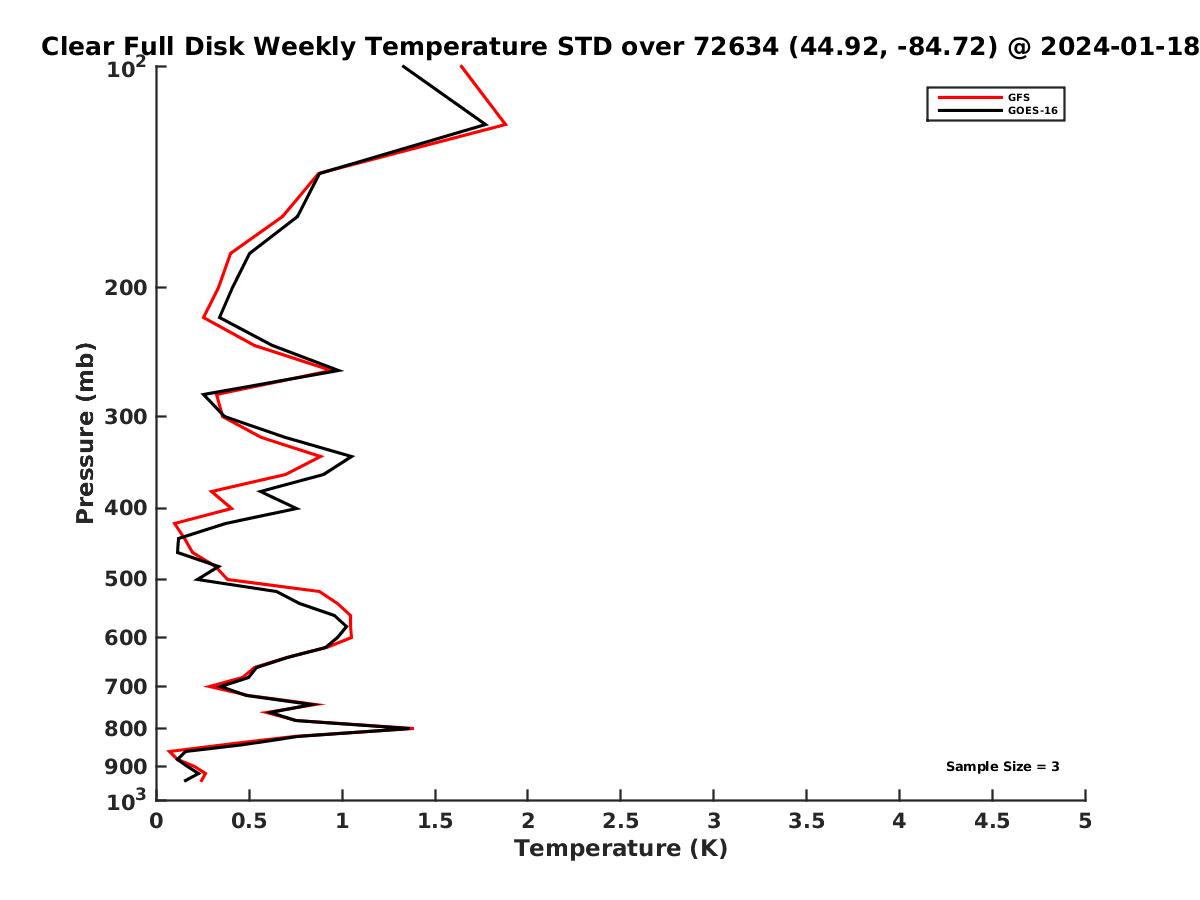 Clear Full Disk Weekly Temperature STD over 72634 (44.92, -84.72) @ 2024-01-18

GFS
GOES-16

Pressure (mb)

$10^2$
200
300
400
500
600
700
800
900
$10^3$

Sample Size = 3

0
0.5
1
1.5
2
2.5
3
3.5
4
4.5
5

Temperature (K)